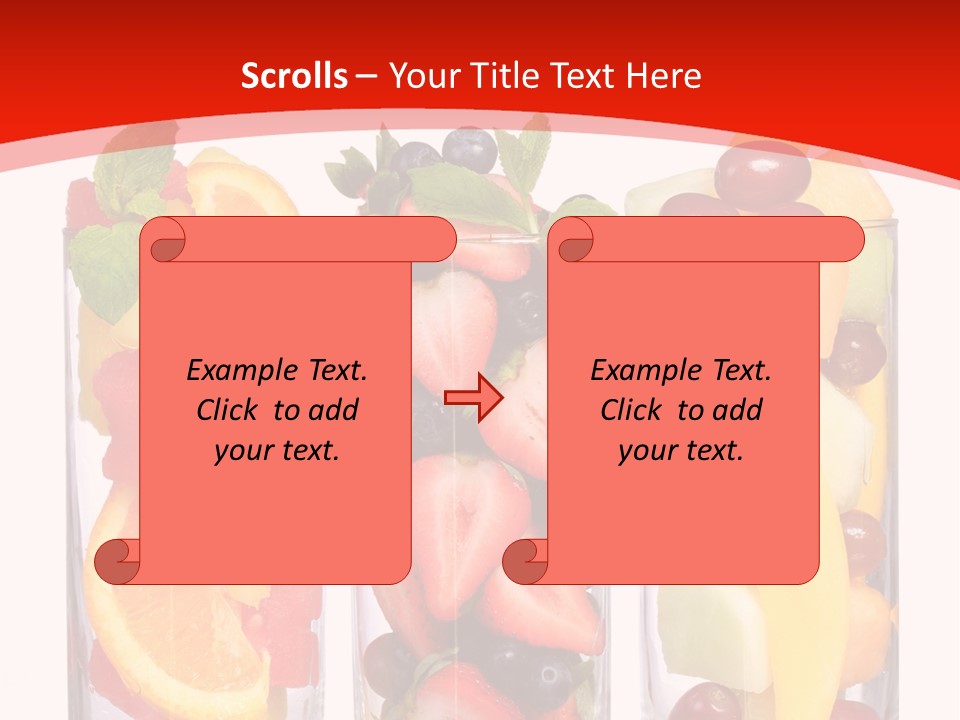 Scrolls – Your Title Text Here

Example Text.
Click to add
your text.

Example Text.
Click to add
your text.